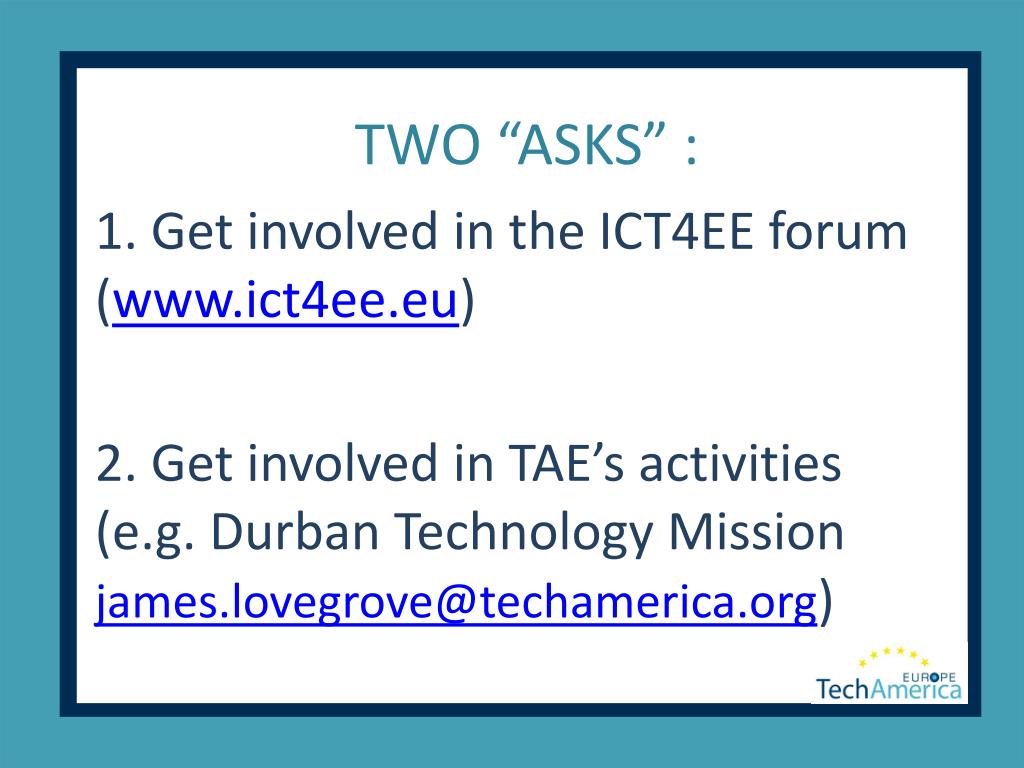 TWO “ASKS” :

1. Get involved in the ICT4EE forum (www.ict4ee.eu)

2. Get involved in TAE’s activities (e.g. Durban Technology Mission james.lovegrove@techamerica.org)

EUROPE
TechAmerica